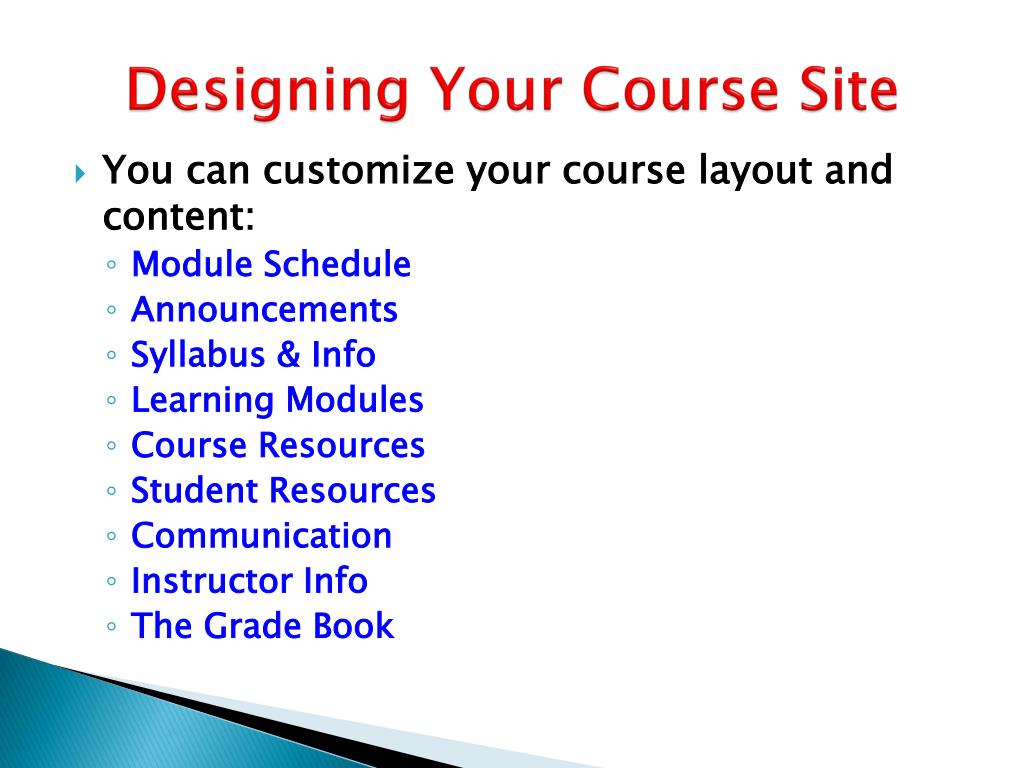 Designing Your Course Site

▸ You can customize your course layout and content:

◦ Module Schedule
◦ Announcements
◦ Syllabus & Info
◦ Learning Modules
◦ Course Resources
◦ Student Resources
◦ Communication
◦ Instructor Info
◦ The Grade Book